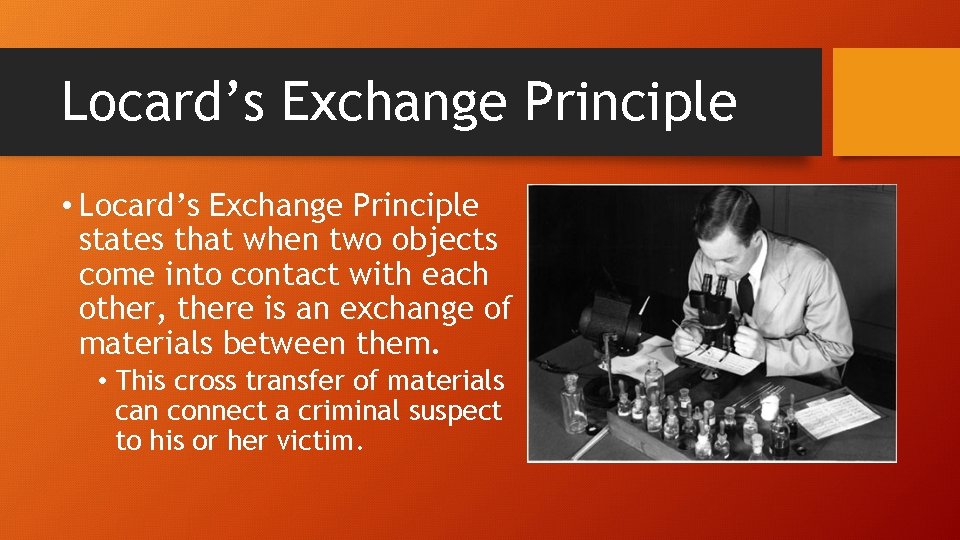 Locard’s Exchange Principle

• Locard’s Exchange Principle states that when two objects come into contact with each other, there is an exchange of materials between them.

• This cross transfer of materials can connect a criminal suspect to his or her victim.